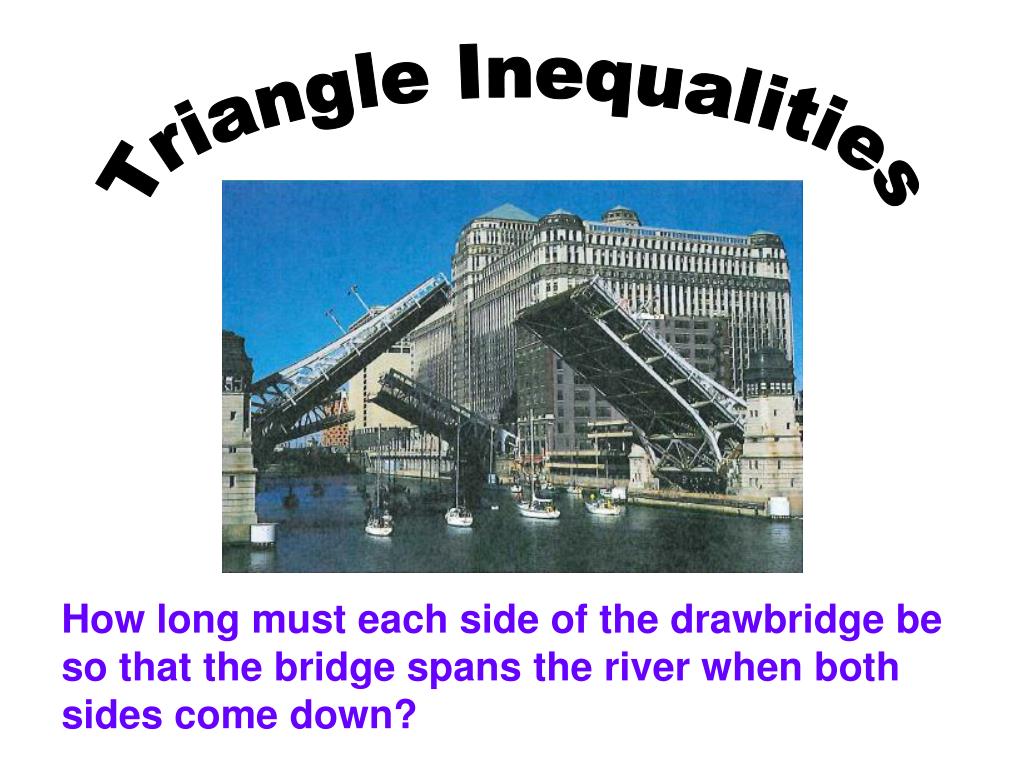 Triangle Inequalities

How long must each side of the drawbridge be so that the bridge spans the river when both sides come down?